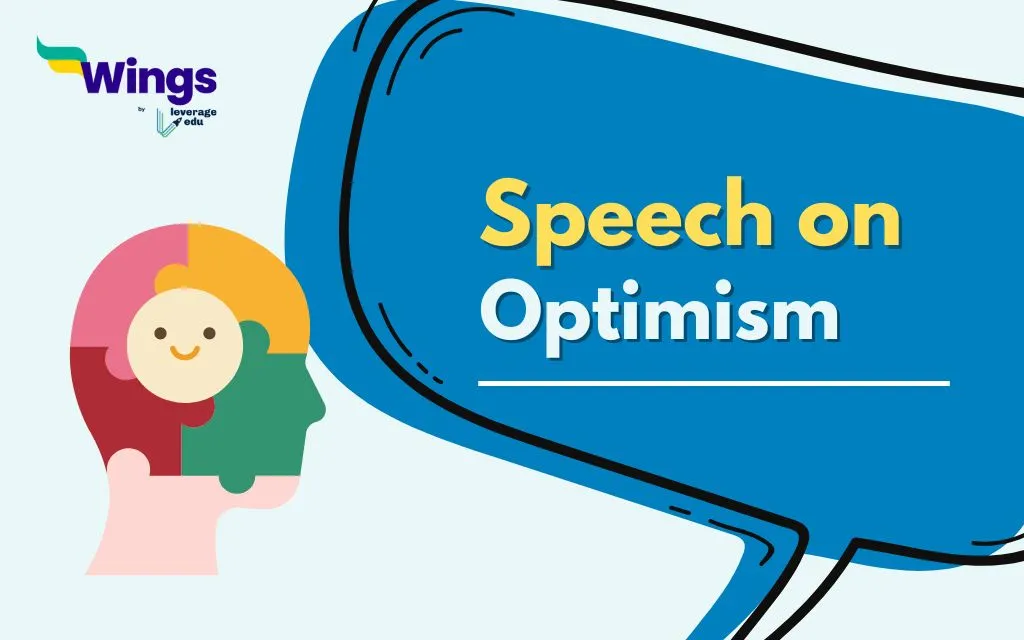 Wings
by
leverage
edu

Speech on
Optimism